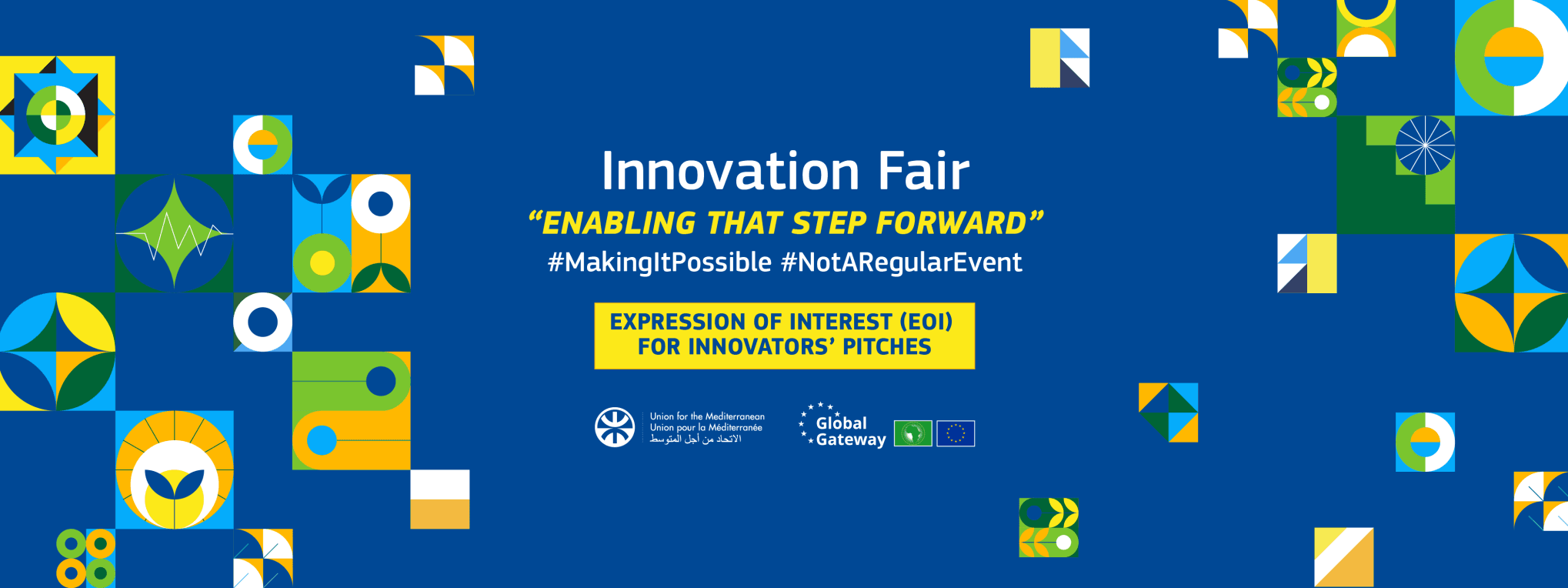 Innovation Fair

“ENABLING THAT STEP FORWARD”

#MakingItPossible #NotARegularEvent

EXPRESSION OF INTEREST (EOI) FOR INNOVATORS’ PITCHES

Union for the Mediterranean
Union pour la Méditerranée
الاتحاد من أجل المتوسط

Global Gateway